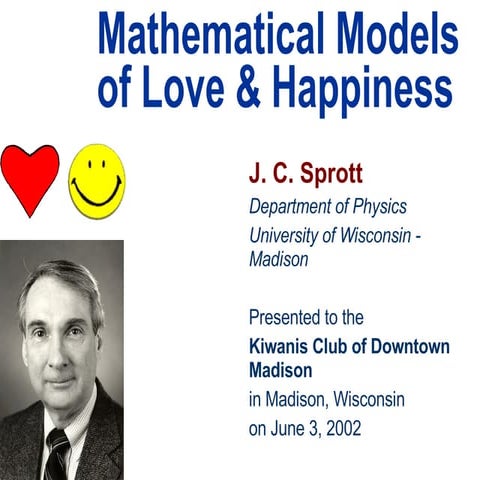 Mathematical Models of Love & Happiness

J. C. Sprott

Department of Physics

University of Wisconsin - Madison

Presented to the

Kiwanis Club of Downtown Madison

in Madison, Wisconsin

on June 3, 2002